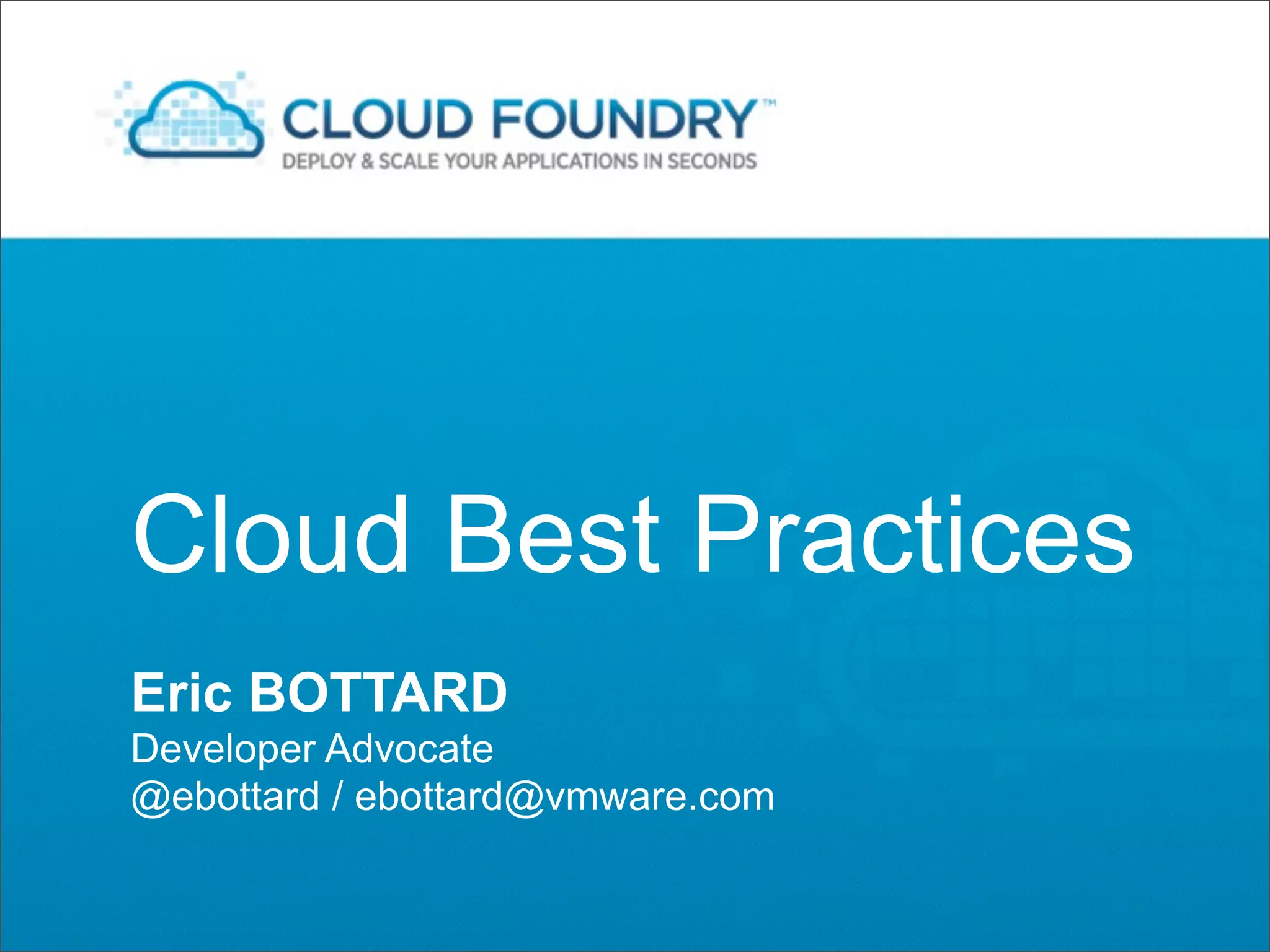 CLOUD FOUNDRY™
DEPLOY & SCALE YOUR APPLICATIONS IN SECONDS

Cloud Best Practices

Eric BOTTARD
Developer Advocate
@ebottard / ebottard@vmware.com